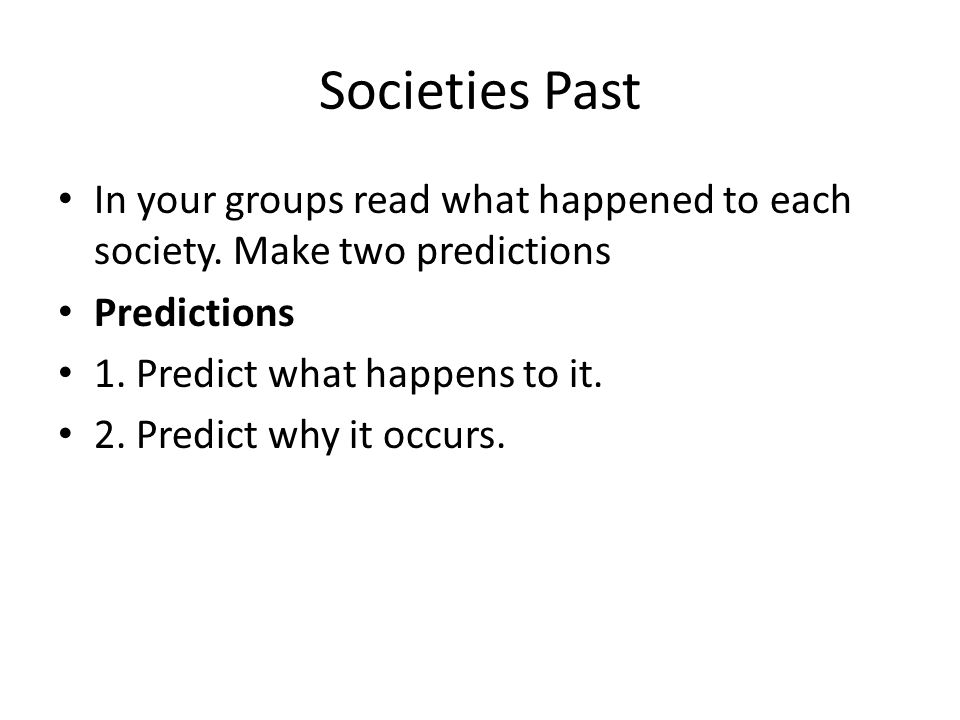 Societies Past

• In your groups read what happened to each society. Make two predictions
• Predictions
• 1. Predict what happens to it.
• 2. Predict why it occurs.